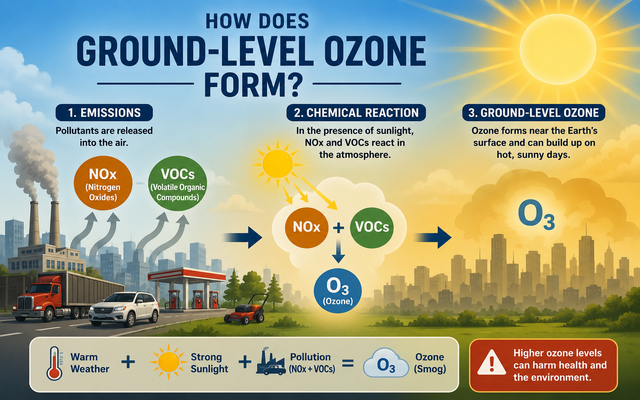 HOW DOES
GROUND-LEVEL OZONE
FORM?

1. EMISSIONS
Pollutants are released into the air.

NOx (Nitrogen Oxides)

VOCs (Volatile Organic Compounds)

2. CHEMICAL REACTION
In the presence of sunlight, NOx and VOCs react in the atmosphere.

NOx + VOCs

$O_3$ (Ozone)

3. GROUND-LEVEL OZONE
Ozone forms near the Earth's surface and can build up on hot, sunny days.

$O_3$

Warm Weather + Strong Sunlight + Pollution (NOx + VOCs) = $O_3$ Ozone (Smog)

Higher ozone levels can harm health and the environment.